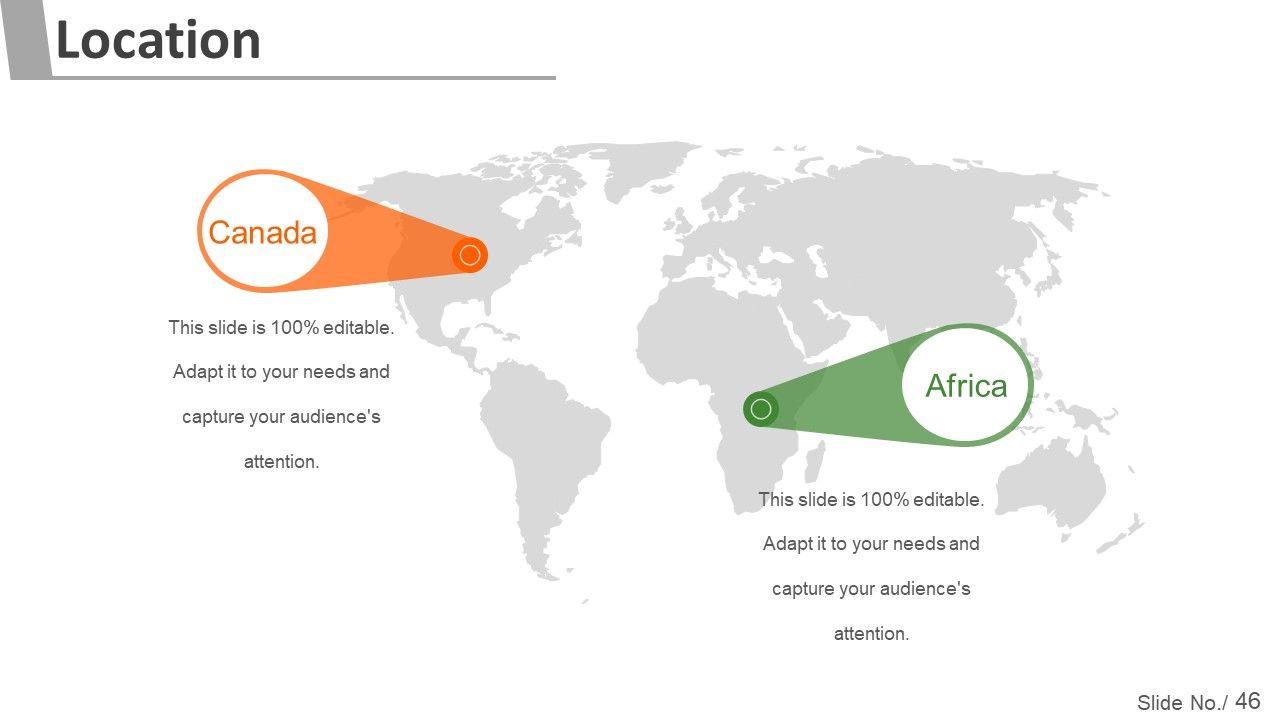 Location

Canada

This slide is 100% editable. Adapt it to your needs and capture your audience's attention.

Africa

This slide is 100% editable. Adapt it to your needs and capture your audience's attention.

Slide No./ 46